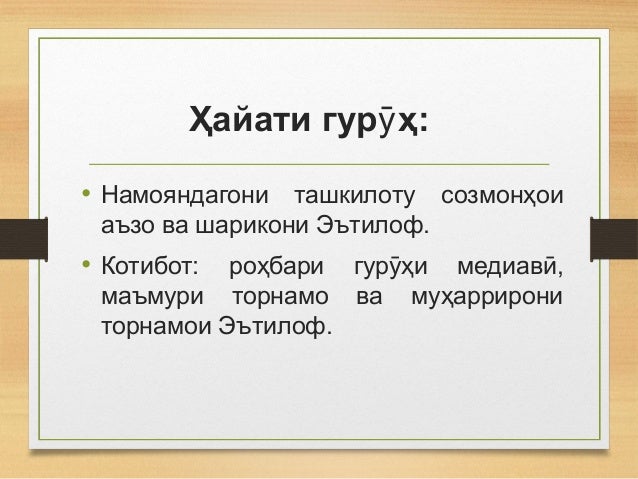 Ҳайати гурӯҳ:

• Намояндагони ташкилоту созмонҳои аъзо ва шарикони Эътилоф.

• Котибот: роҳбари гурӯҳи медиавӣ, маъмури торнамо ва муҳаррирони торнамои Эътилоф.